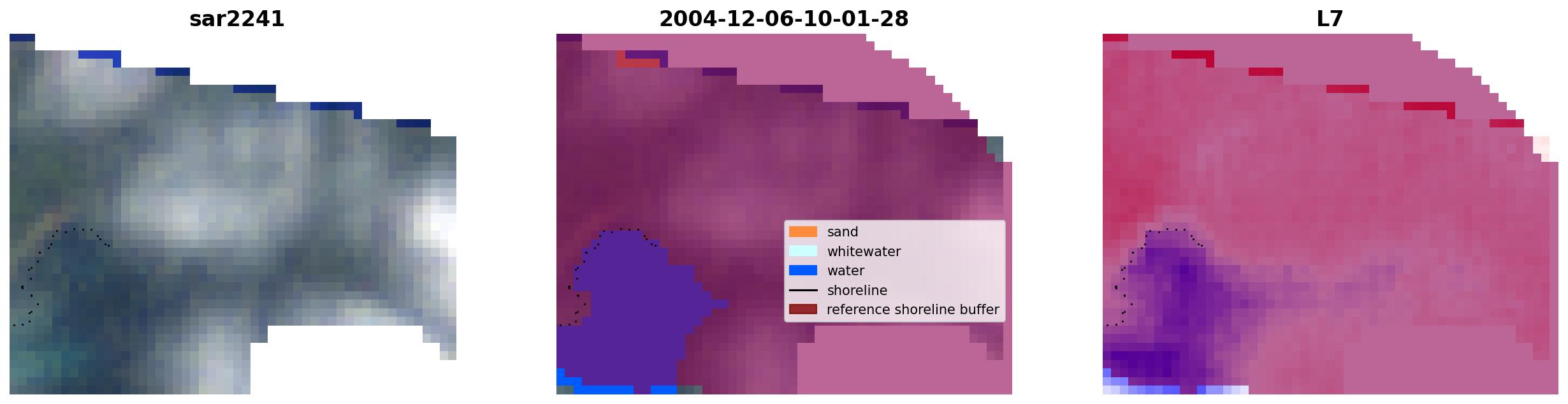 sar2241

2004-12-06-10-01-28

sand
whitewater
water
shoreline
reference shoreline buffer

L7